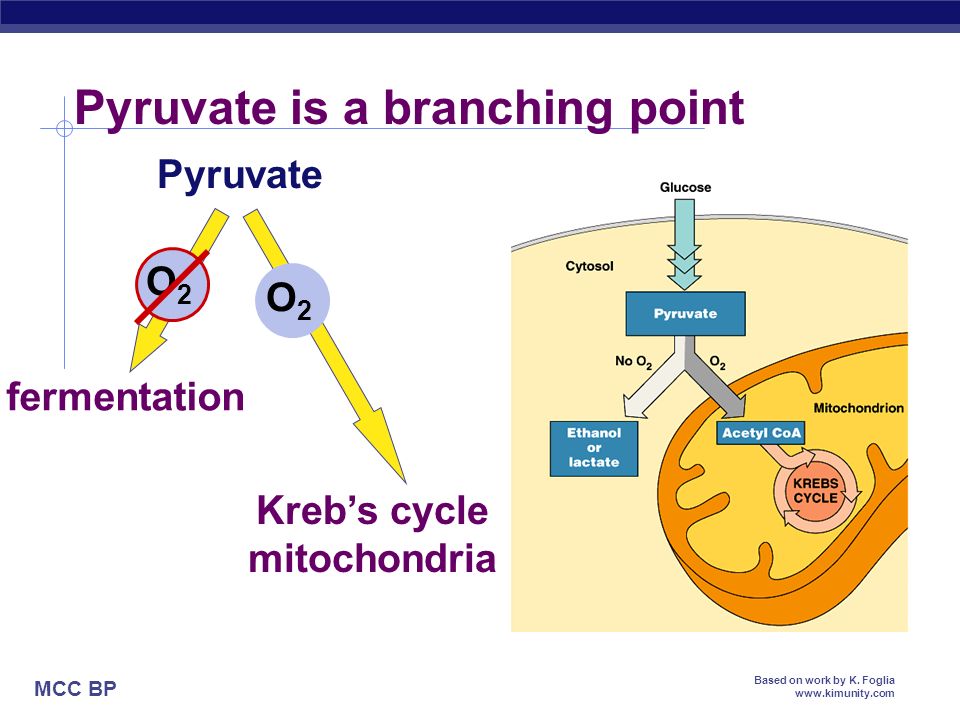 Pyruvate is a branching point

Pyruvate

$O_2$

$O_2$

fermentation

Kreb's cycle
mitochondria

Glucose

Cytosol

Pyruvate

No $O_2$

$O_2$

Mitochondrion

Ethanol or lactate

Acetyl CoA

KREBS CYCLE

MCC BP

Based on work by K. Foglia
www.kimunity.com